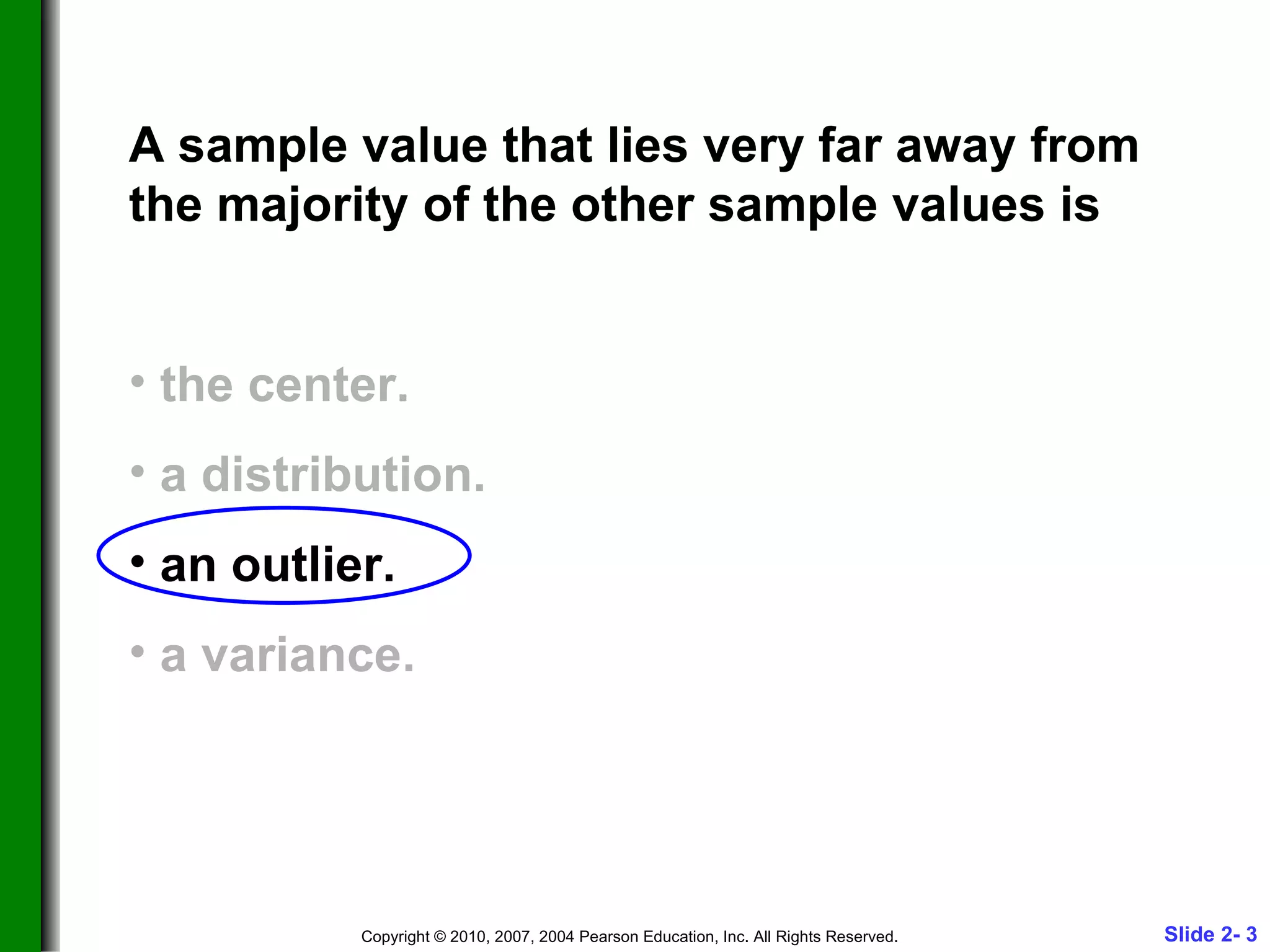 A sample value that lies very far away from the majority of the other sample values is

• the center.
• a distribution.
• an outlier.
• a variance.

Copyright © 2010, 2007, 2004 Pearson Education, Inc. All Rights Reserved.

Slide 2- 3